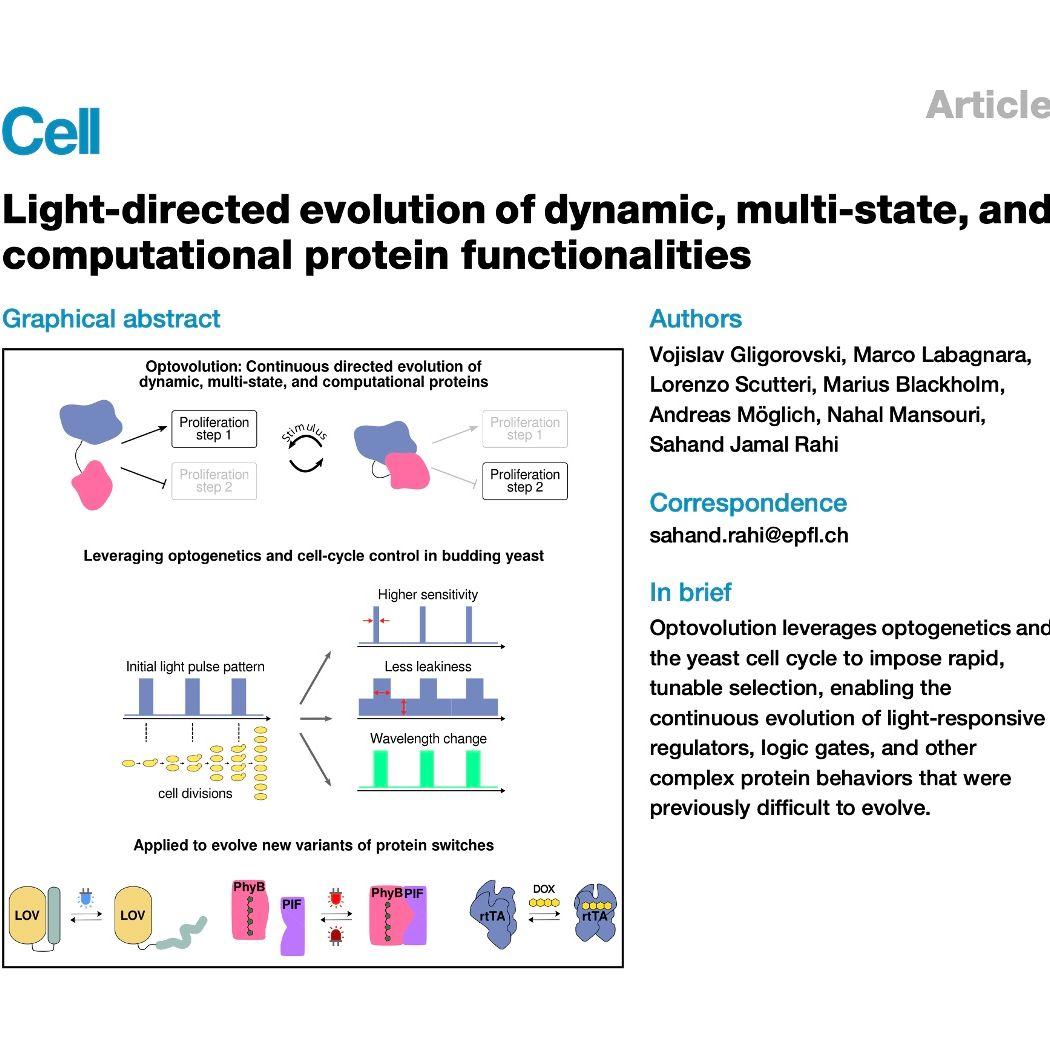 Cell

Article

Light-directed evolution of dynamic, multi-state, and computational protein functionalities

Graphical abstract

Optovolution: Continuous directed evolution of dynamic, multi-state, and computational proteins

Proliferation step 1

Proliferation step 2

Stimulus

Proliferation step 1

Proliferation step 2

Leveraging optogenetics and cell-cycle control in budding yeast

Initial light pulse pattern

cell divisions

Higher sensitivity

Less leakiness

Wavelength change

Applied to evolve new variants of protein switches

LOV

LOV

PhyB

PIF

PhyB

PIF

rtTA

DOX

rtTA

Authors

Vojislav Gligorovski, Marco Labagnara, Lorenzo Scutteri, Marius Blackholm, Andreas Möglich, Nahal Mansouri, Sahand Jamal Rahi

Correspondence

sahand.rahi@epfl.ch

In brief

Optovolution leverages optogenetics and the yeast cell cycle to impose rapid, tunable selection, enabling the continuous evolution of light-responsive regulators, logic gates, and other complex protein behaviors that were previously difficult to evolve.